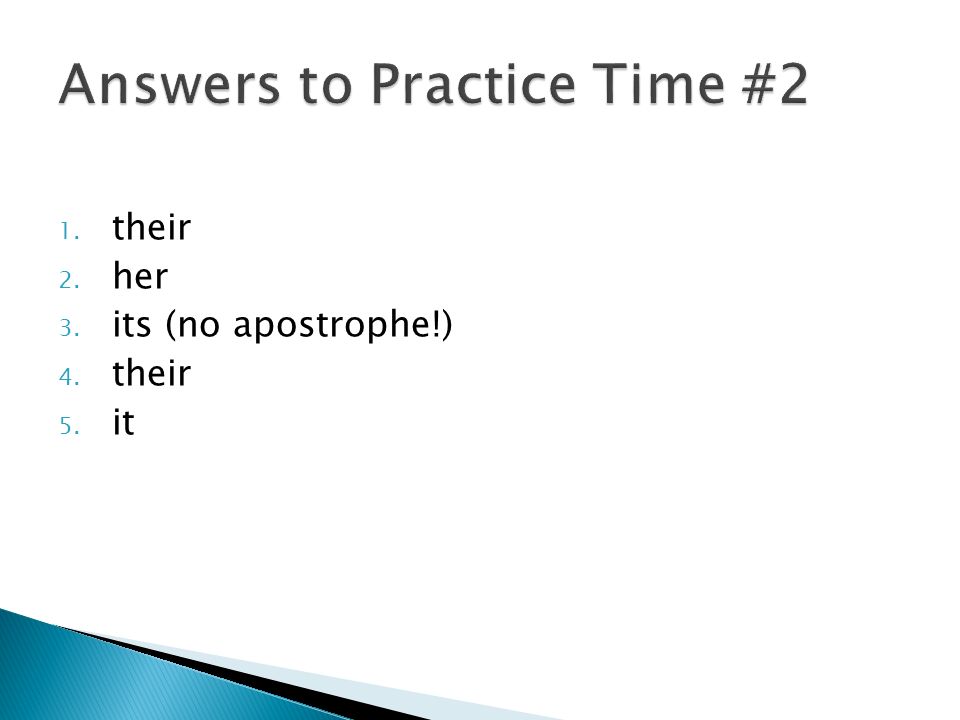 Answers to Practice Time #2

1. their
2. her
3. its (no apostrophe!)
4. their
5. it